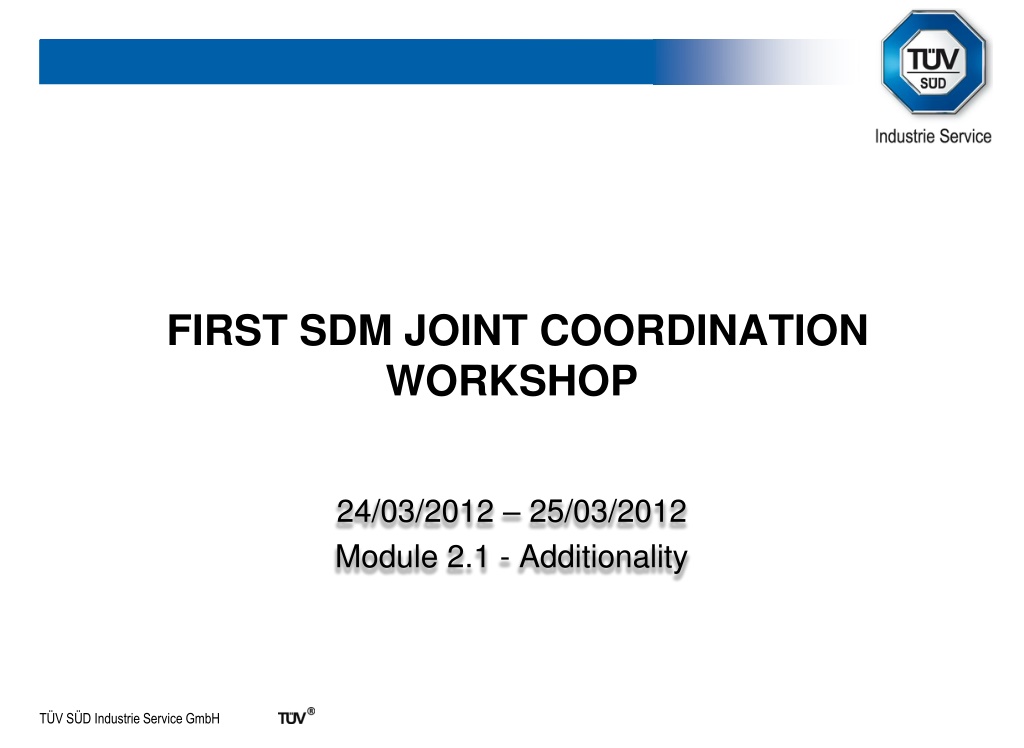 TÜV SÜD

Industrie Service

FIRST SDM JOINT COORDINATION WORKSHOP

24/03/2012 – 25/03/2012
Module 2.1 - Additionality

TÜV SÜD Industrie Service GmbH

TÜV®